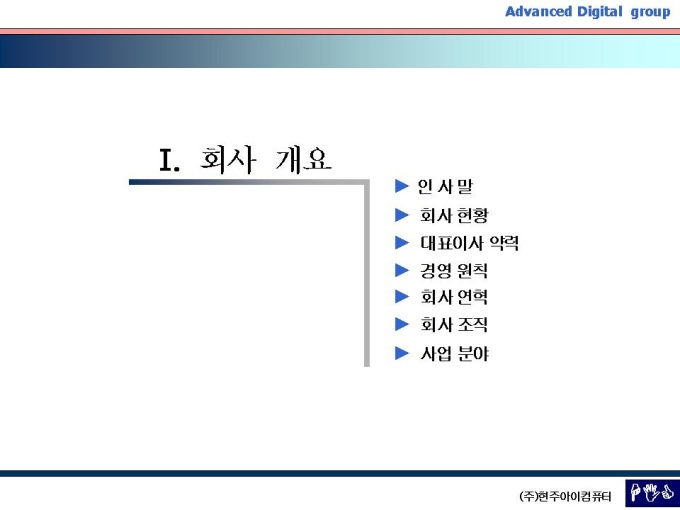 Advanced Digital group

I. 회사 개요

▶ 인 사 말
▶ 회사 현황
▶ 대표이사 약력
▶ 경영 원칙
▶ 회사 연혁
▶ 회사 조직
▶ 사업 분야

(주)현주아이컴퓨터